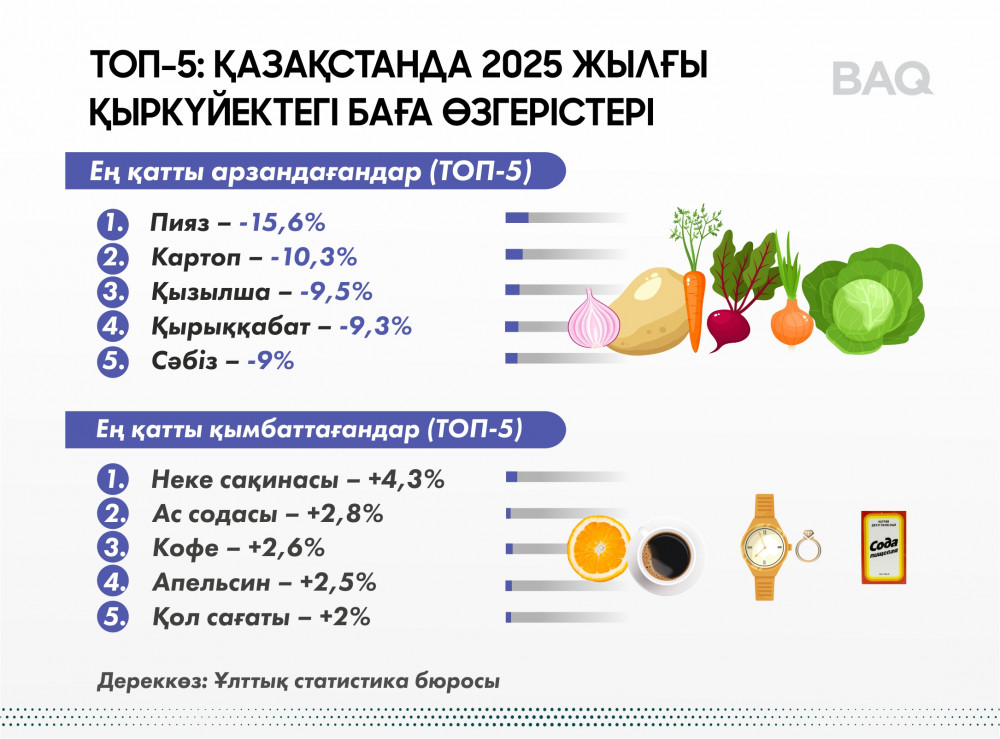 ТОП-5: ҚАЗАҚСТАНДА 2025 ЖЫЛҒЫ ҚЫРКҮЙЕКТЕГІ БАҒА ӨЗГЕРІСТЕРІ

BAQ

Ең қатты арзандағандар (ТОП-5)

1. Пияз – -15,6%
2. Картоп – -10,3%
3. Қызылша – -9,5%
4. Қырыққабат – -9,3%
5. Сәбіз – -9%

Ең қатты қымбаттағандар (ТОП-5)

1. Неке сақинасы – +4,3%
2. Ас содасы – +2,8%
3. Кофе – +2,6%
4. Апельсин – +2,5%
5. Қол сағаты – +2%

Сода пищевая

Дереккөз: Ұлттық статистика бюросы